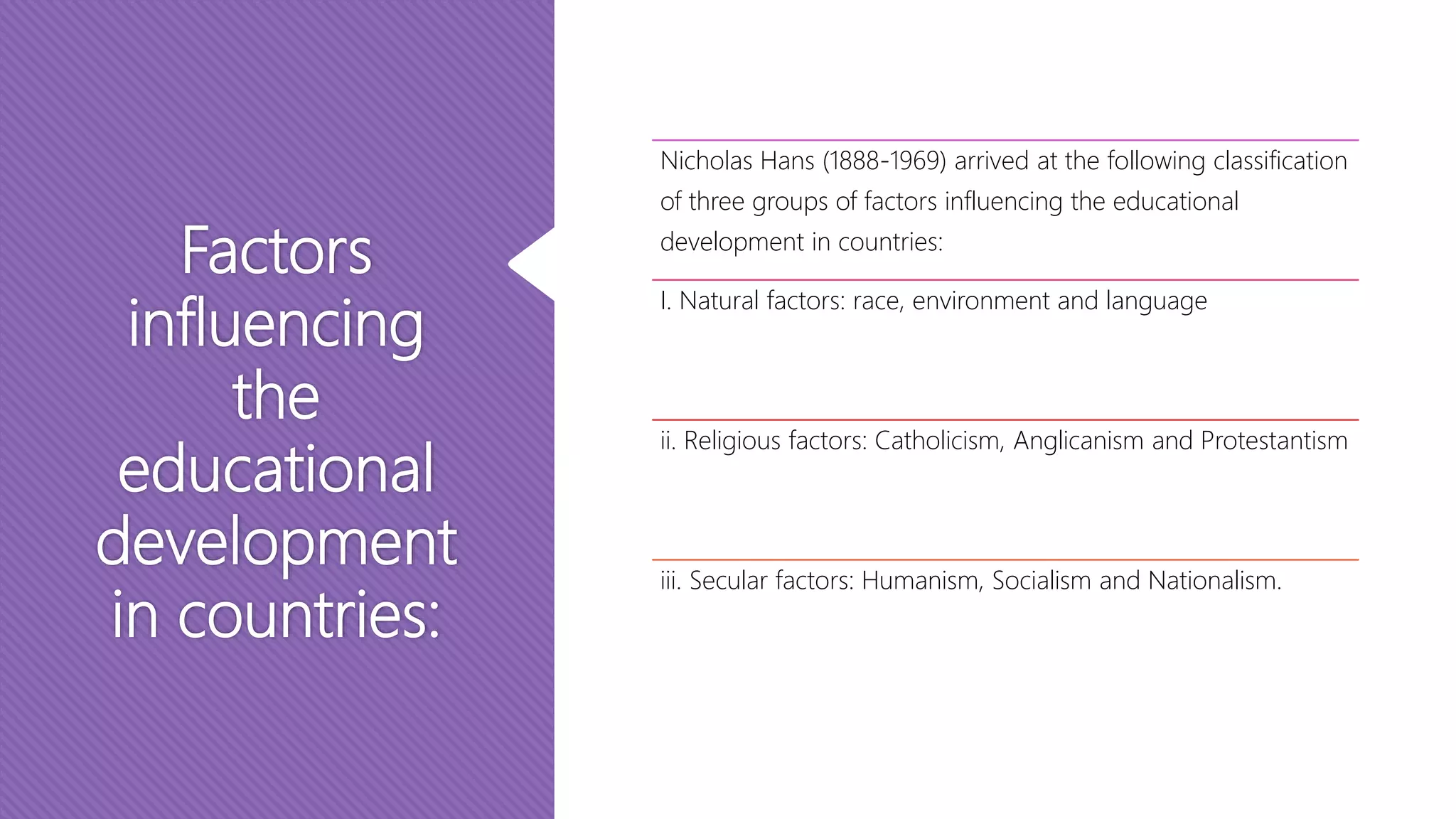 Factors influencing the educational development in countries:

Nicholas Hans (1888-1969) arrived at the following classification of three groups of factors influencing the educational development in countries:

I. Natural factors: race, environment and language

ii. Religious factors: Catholicism, Anglicanism and Protestantism

iii. Secular factors: Humanism, Socialism and Nationalism.